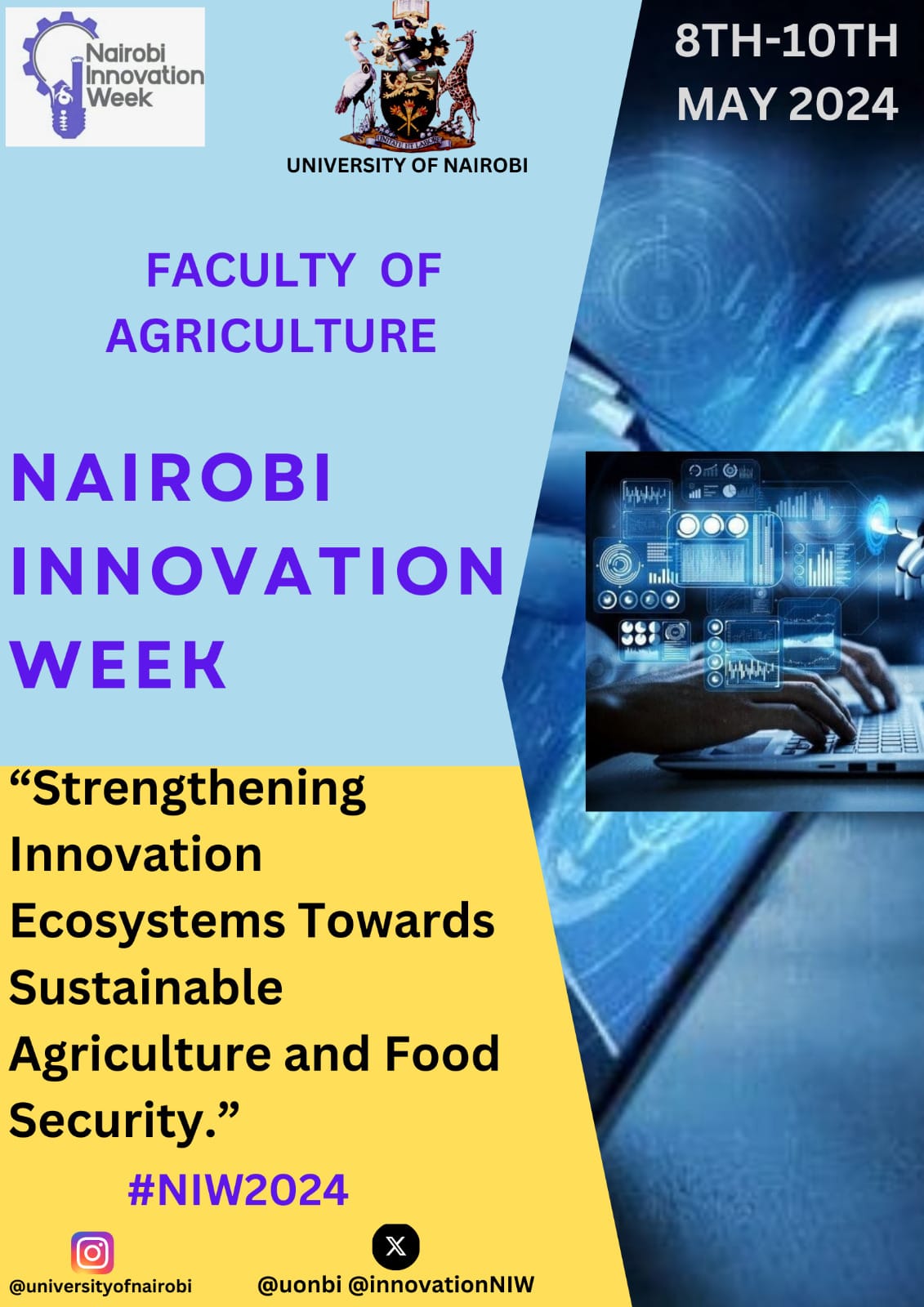 Nairobi Innovation Week

UNITATE ET LABORE

UNIVERSITY OF NAIROBI

8TH-10TH MAY 2024

FACULTY OF AGRICULTURE

NAIROBI INNOVATION WEEK

“Strengthening Innovation Ecosystems Towards Sustainable Agriculture and Food Security.”

#NIW2024

@universityofnairobi

@uonbi @innovationNIW